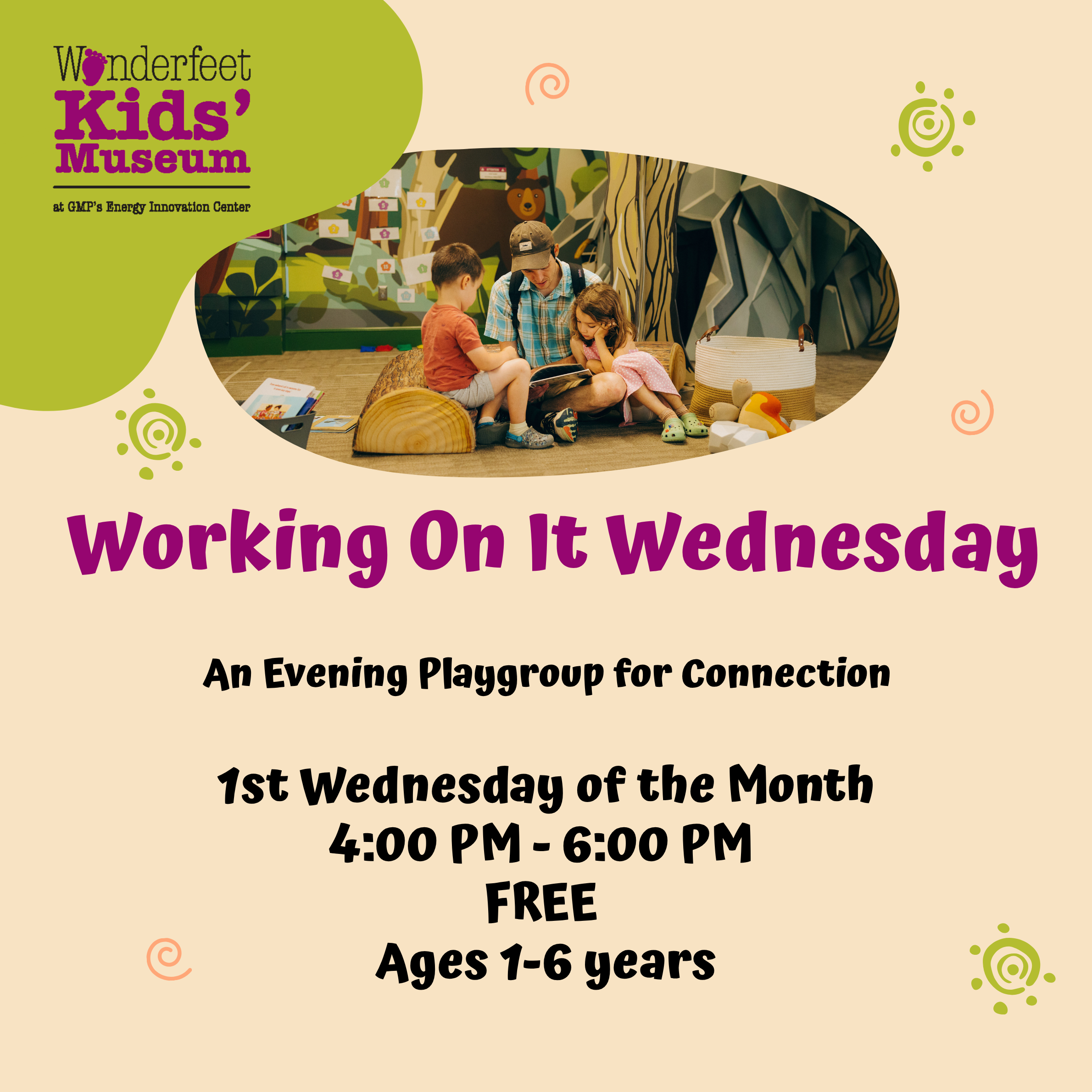 Wonderfeet
Kids'
Museum
at GMP's Energy Innovation Center

Working On It Wednesday

An Evening Playgroup for Connection

1st Wednesday of the Month
4:00 PM - 6:00 PM
FREE
Ages 1-6 years